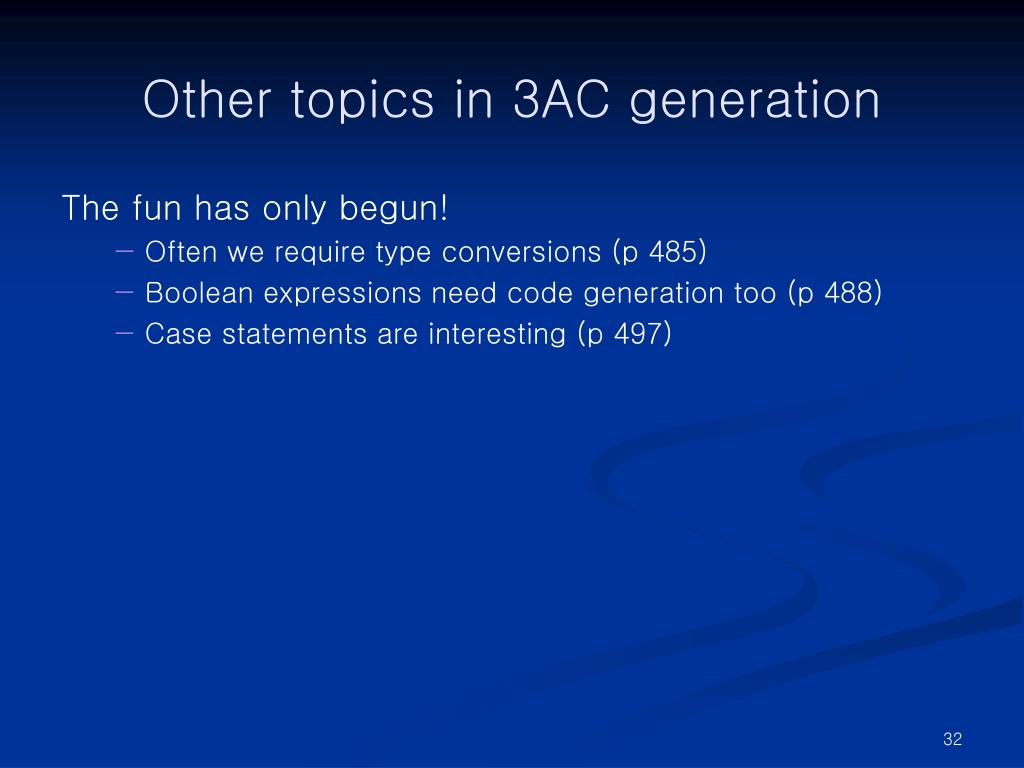 Other topics in 3AC generation

The fun has only begun!

– Often we require type conversions (p 485)
– Boolean expressions need code generation too (p 488)
– Case statements are interesting (p 497)

32